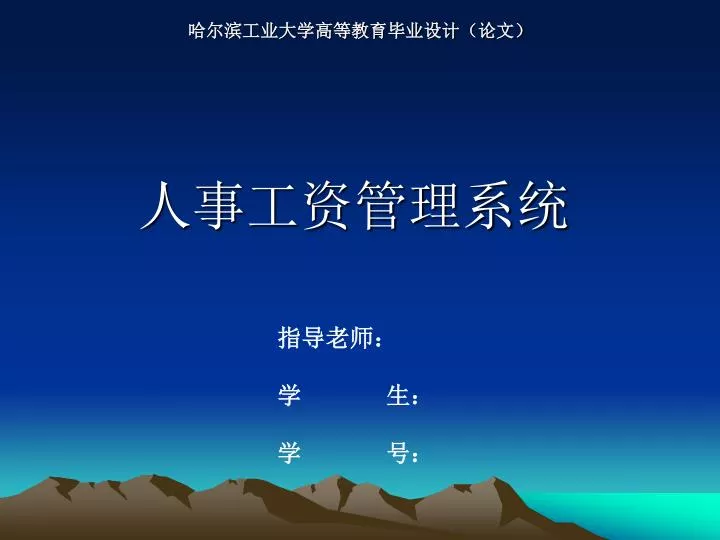 哈尔滨工业大学高等教育毕业设计（论文）

人事工资管理系统

指导老师：

学　　生：

学　　号：